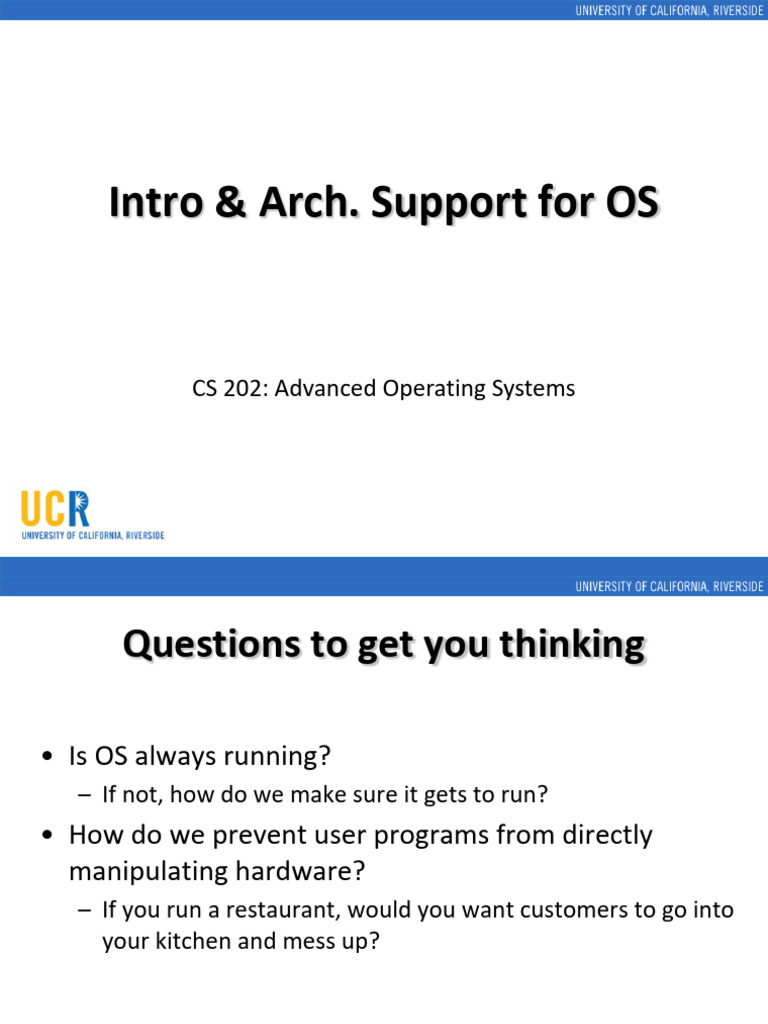 UNIVERSITY OF CALIFORNIA, RIVERSIDE

Intro & Arch. Support for OS

CS 202: Advanced Operating Systems

UCR
UNIVERSITY OF CALIFORNIA, RIVERSIDE

UNIVERSITY OF CALIFORNIA, RIVERSIDE

Questions to get you thinking

• Is OS always running?
– If not, how do we make sure it gets to run?
• How do we prevent user programs from directly manipulating hardware?
– If you run a restaurant, would you want customers to go into your kitchen and mess up?